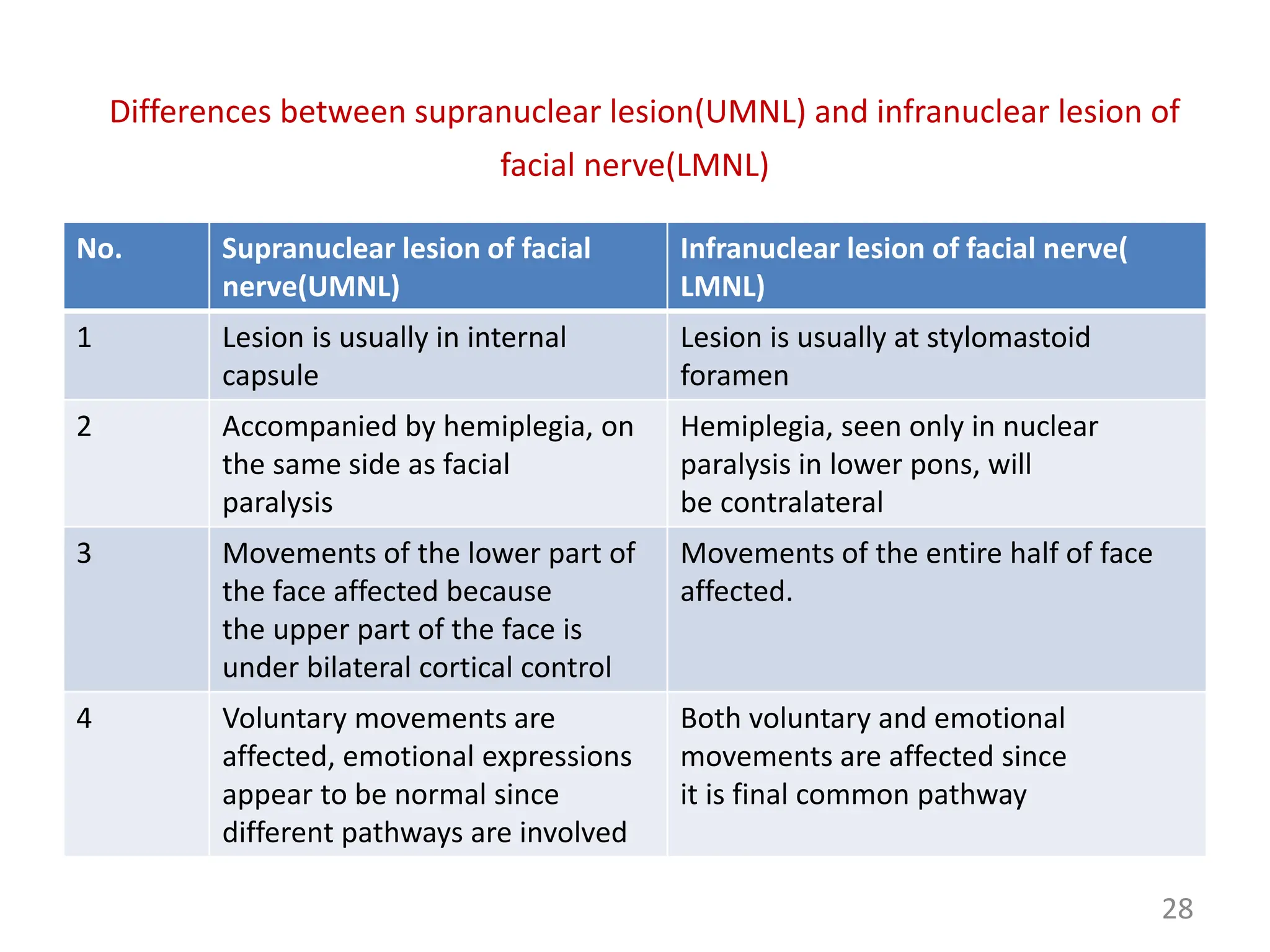 Differences between supranuclear lesion(UMNL) and infranuclear lesion of facial nerve(LMNL)

| No. | Supranuclear lesion of facial nerve(UMNL) | Infranuclear lesion of facial nerve( LMNL) |
|---|---|---|
| 1 | Lesion is usually in internal capsule | Lesion is usually at stylomastoid foramen |
| 2 | Accompanied by hemiplegia, on the same side as facial paralysis | Hemiplegia, seen only in nuclear paralysis in lower pons, will be contralateral |
| 3 | Movements of the lower part of the face affected because the upper part of the face is under bilateral cortical control | Movements of the entire half of face affected. |
| 4 | Voluntary movements are affected, emotional expressions appear to be normal since different pathways are involved | Both voluntary and emotional movements are affected since it is final common pathway |

28